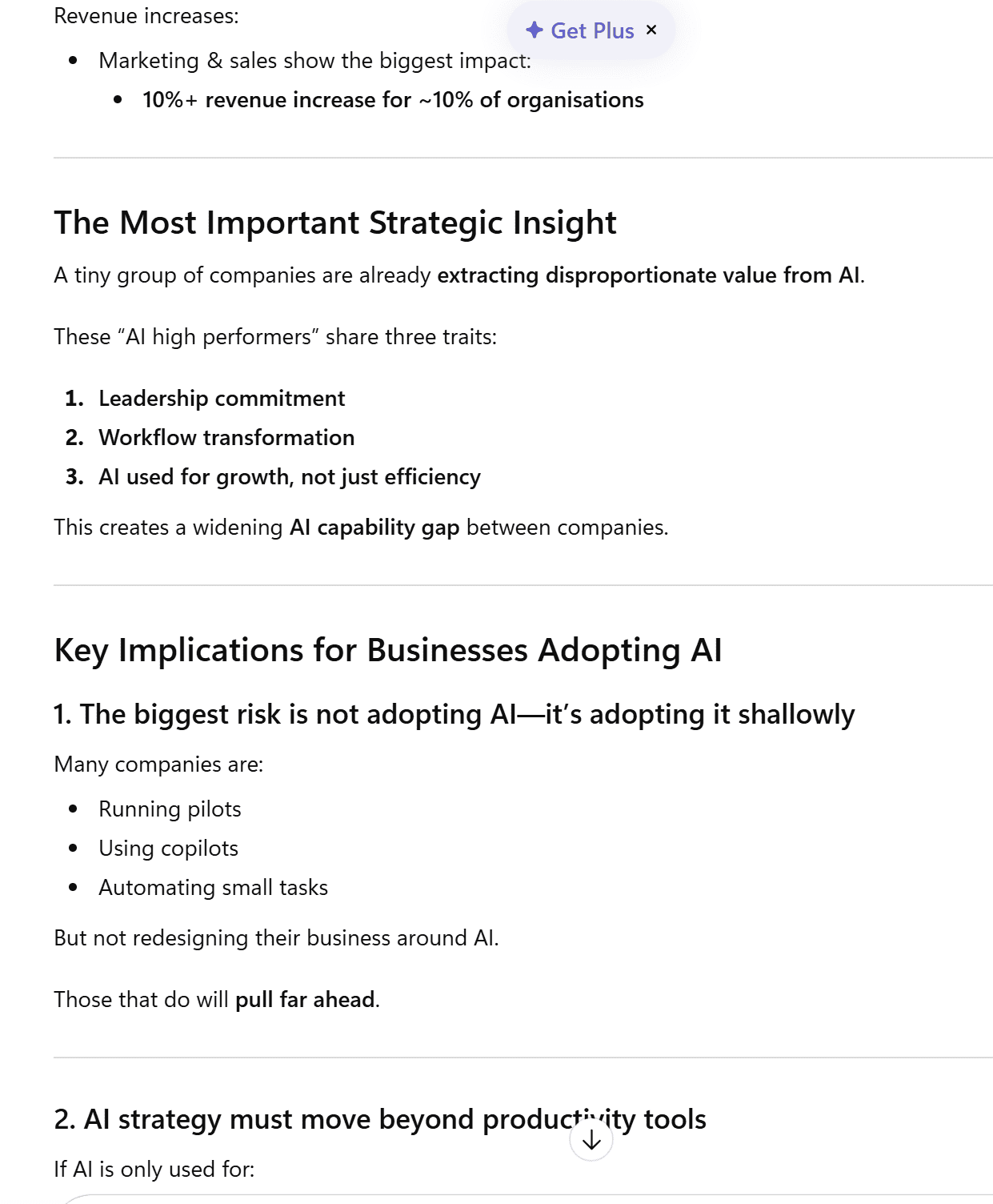 Revenue increases:

Get Plus ×

- Marketing & sales show the biggest impact:
  - 10%+ revenue increase for ~10% of organisations

The Most Important Strategic Insight

A tiny group of companies are already extracting disproportionate value from AI.

These "AI high performers" share three traits:

1. Leadership commitment
2. Workflow transformation
3. AI used for growth, not just efficiency

This creates a widening AI capability gap between companies.

Key Implications for Businesses Adopting AI

1. The biggest risk is not adopting AI—it's adopting it shallowly

Many companies are:

- Running pilots
- Using copilots
- Automating small tasks

But not redesigning their business around AI.

Those that do will pull far ahead.

2. AI strategy must move beyond productivity tools

If AI is only used for: